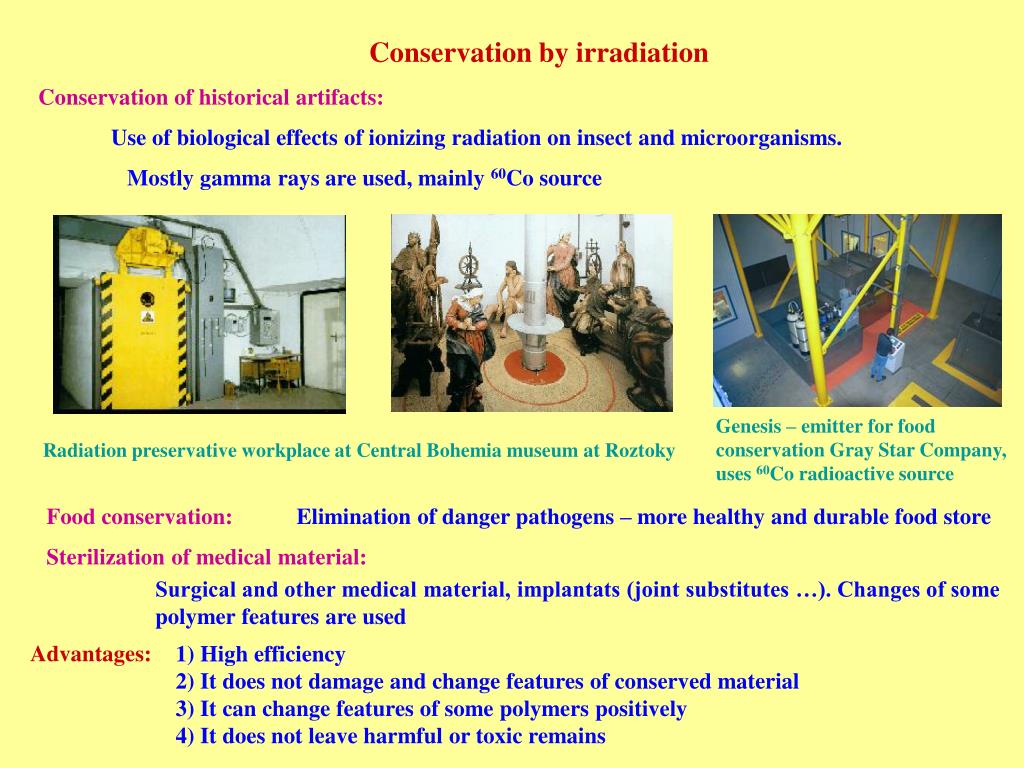 Conservation by irradiation

Conservation of historical artifacts:

Use of biological effects of ionizing radiation on insect and microorganisms.

Mostly gamma rays are used, mainly $^{60}$Co source

Radiation preservative workplace at Central Bohemia museum at Roztoky

Genesis – emitter for food conservation Gray Star Company, uses $^{60}$Co radioactive source

Food conservation: Elimination of danger pathogens – more healthy and durable food store

Sterilization of medical material:

Surgical and other medical material, implantats (joint substitutes …). Changes of some polymer features are used

Advantages: 1) High efficiency
2) It does not damage and change features of conserved material
3) It can change features of some polymers positively
4) It does not leave harmful or toxic remains